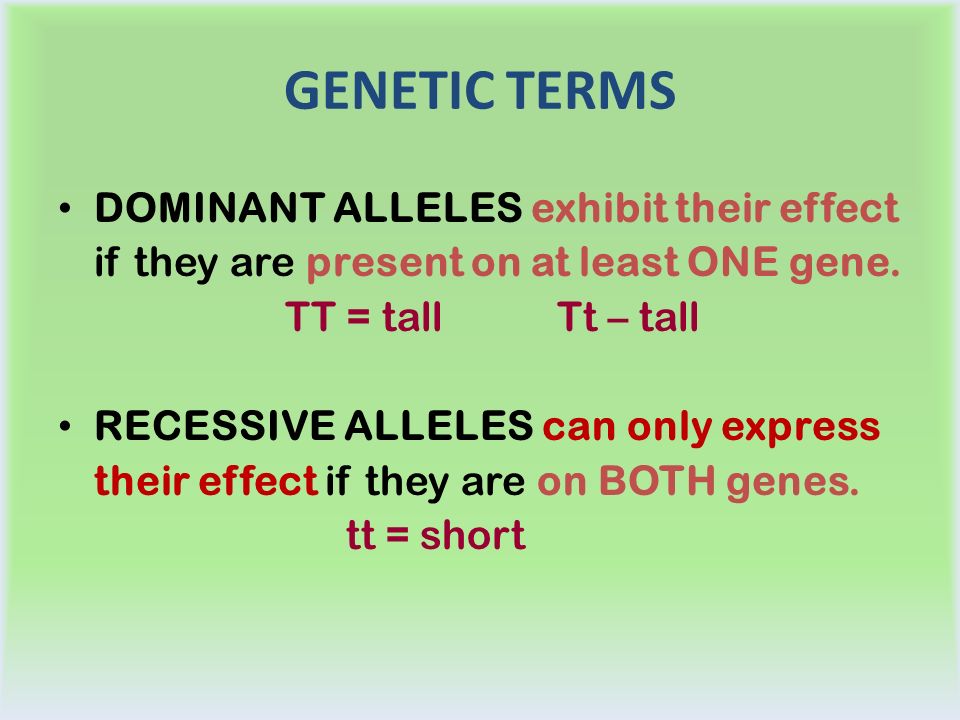 GENETIC TERMS

• DOMINANT ALLELES exhibit their effect if they are present on at least ONE gene.
TT = tall Tt – tall

• RECESSIVE ALLELES can only express their effect if they are on BOTH genes.
tt = short